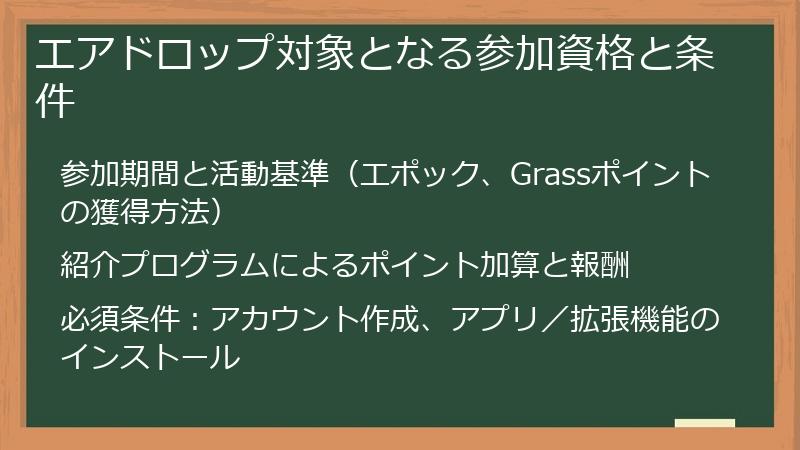 エアドロップ対象となる参加資格と条件

参加期間と活動基準（エポック、Grassポイントの獲得方法）

紹介プログラムによるポイント加算と報酬

必須条件：アカウント作成、アプリ／拡張機能のインストール